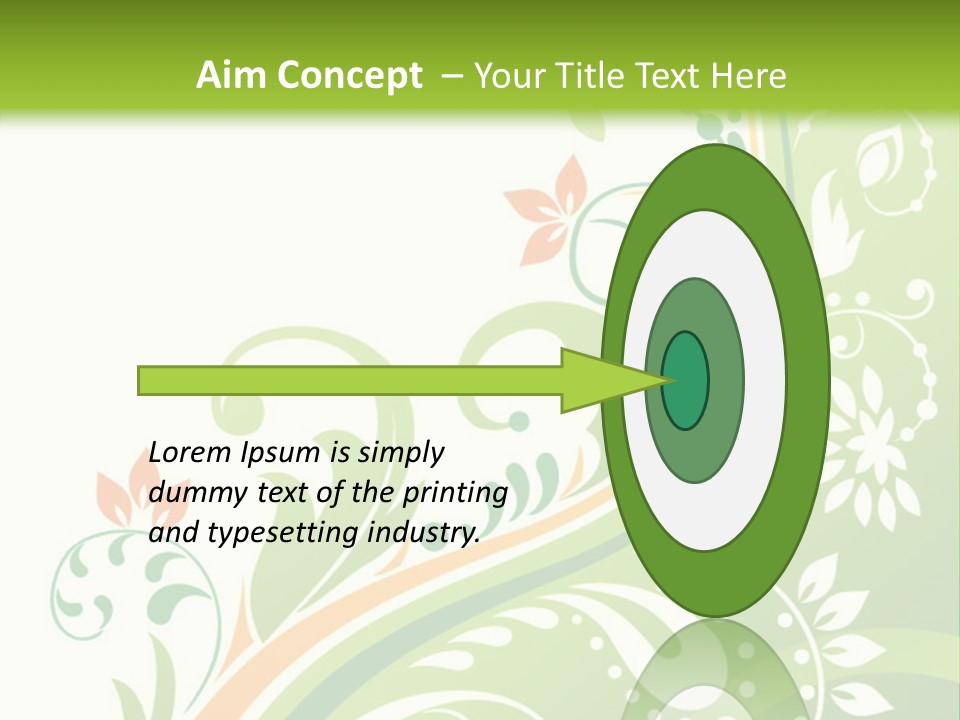 Aim Concept – Your Title Text Here

Lorem Ipsum is simply dummy text of the printing and typesetting industry.